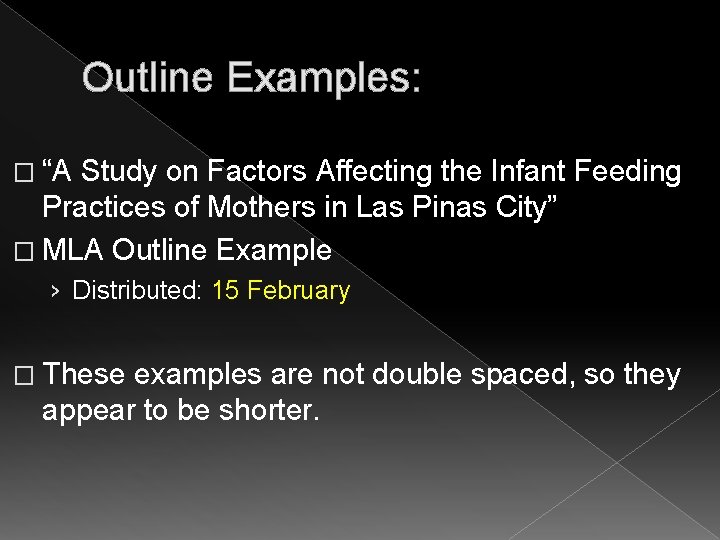 Outline Examples:

□ “A Study on Factors Affecting the Infant Feeding Practices of Mothers in Las Pinas City”

□ MLA Outline Example

› Distributed: 15 February

□ These examples are not double spaced, so they appear to be shorter.